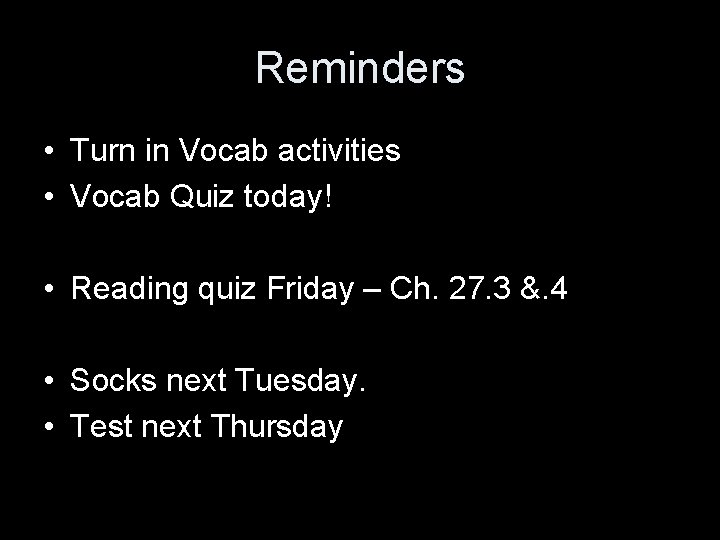 Reminders

• Turn in Vocab activities
• Vocab Quiz today!

• Reading quiz Friday – Ch. 27.3 &.4

• Socks next Tuesday.
• Test next Thursday